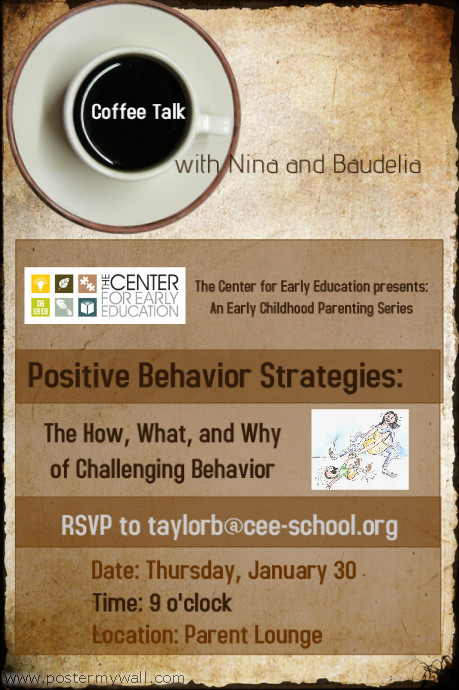 Coffee Talk

with Nina and Baudelia

THE CENTER FOR EARLY EDUCATION

The Center for Early Education presents: An Early Childhood Parenting Series

Positive Behavior Strategies:

The How, What, and Why of Challenging Behavior

RSVP to taylorb@cee-school.org

Date: Thursday, January 30
Time: 9 o'clock
Location: Parent Lounge

www.postermywall.com